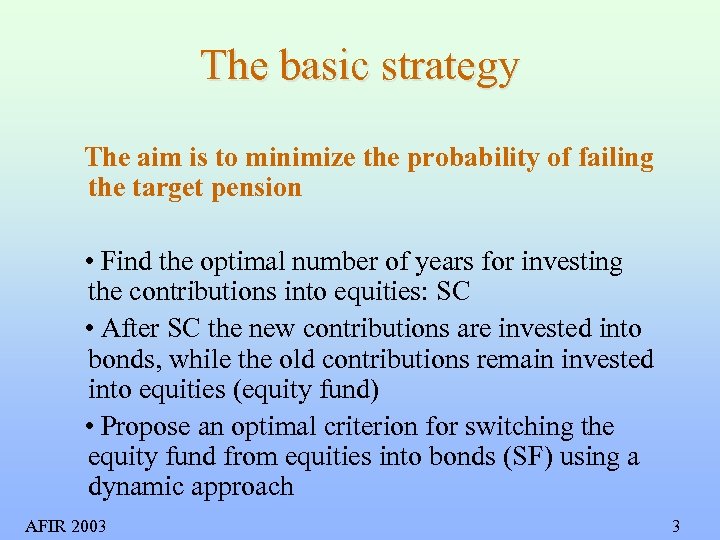 The basic strategy

The aim is to minimize the probability of failing the target pension

• Find the optimal number of years for investing the contributions into equities: SC

• After SC the new contributions are invested into bonds, while the old contributions remain invested into equities (equity fund)

• Propose an optimal criterion for switching the equity fund from equities into bonds (SF) using a dynamic approach

AFIR 2003

3